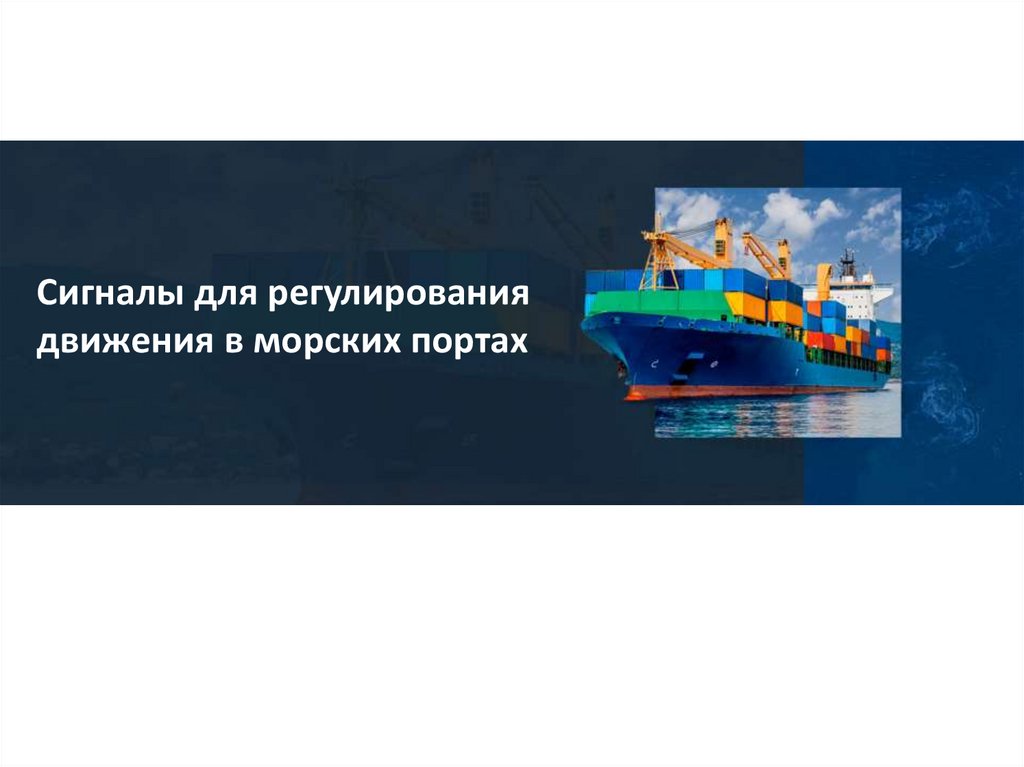 Сигналы для регулирования движения в морских портах